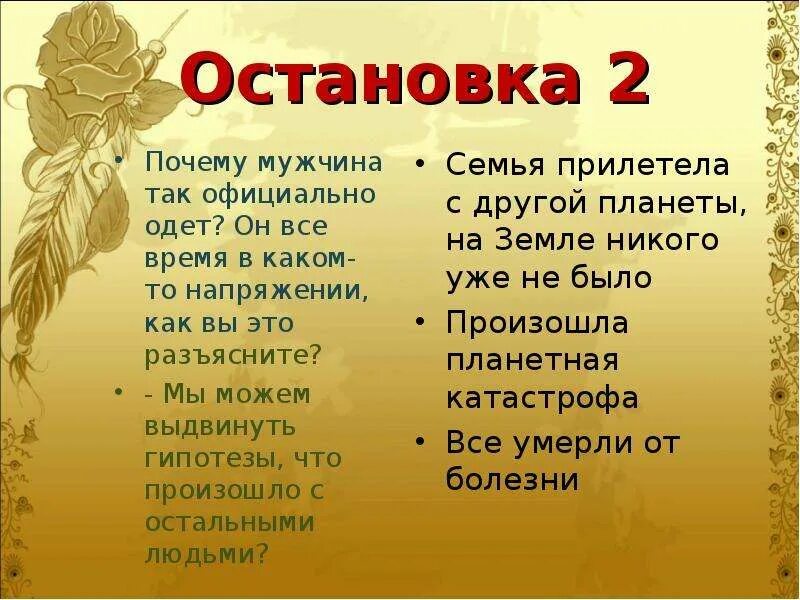 Остановка 2

• Почему мужчина так официально одет? Он все время в каком-то напряжении, как вы это разъясните?

• - Мы можем выдвинуть гипотезы, что произошло с остальными людьми?

• Семья прилетела с другой планеты, на Земле никого уже не было

• Произошла планетная катастрофа

• Все умерли от болезни